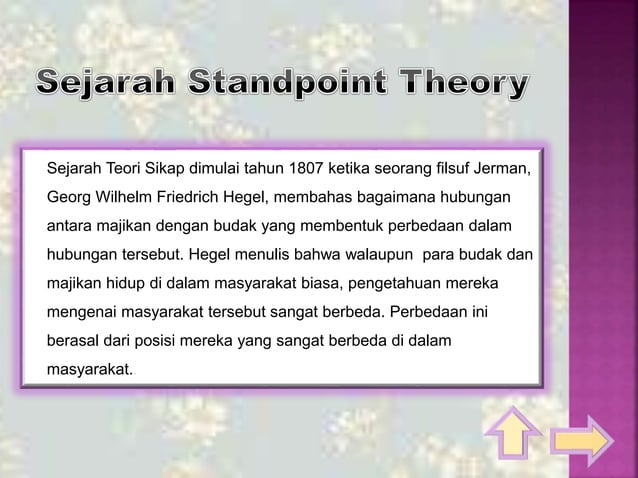 Sejarah Standpoint Theory

Sejarah Teori Sikap dimulai tahun 1807 ketika seorang filsuf Jerman, Georg Wilhelm Friedrich Hegel, membahas bagaimana hubungan antara majikan dengan budak yang membentuk perbedaan dalam hubungan tersebut. Hegel menulis bahwa walaupun para budak dan majikan hidup di dalam masyarakat biasa, pengetahuan mereka mengenai masyarakat tersebut sangat berbeda. Perbedaan ini berasal dari posisi mereka yang sangat berbeda di dalam masyarakat.